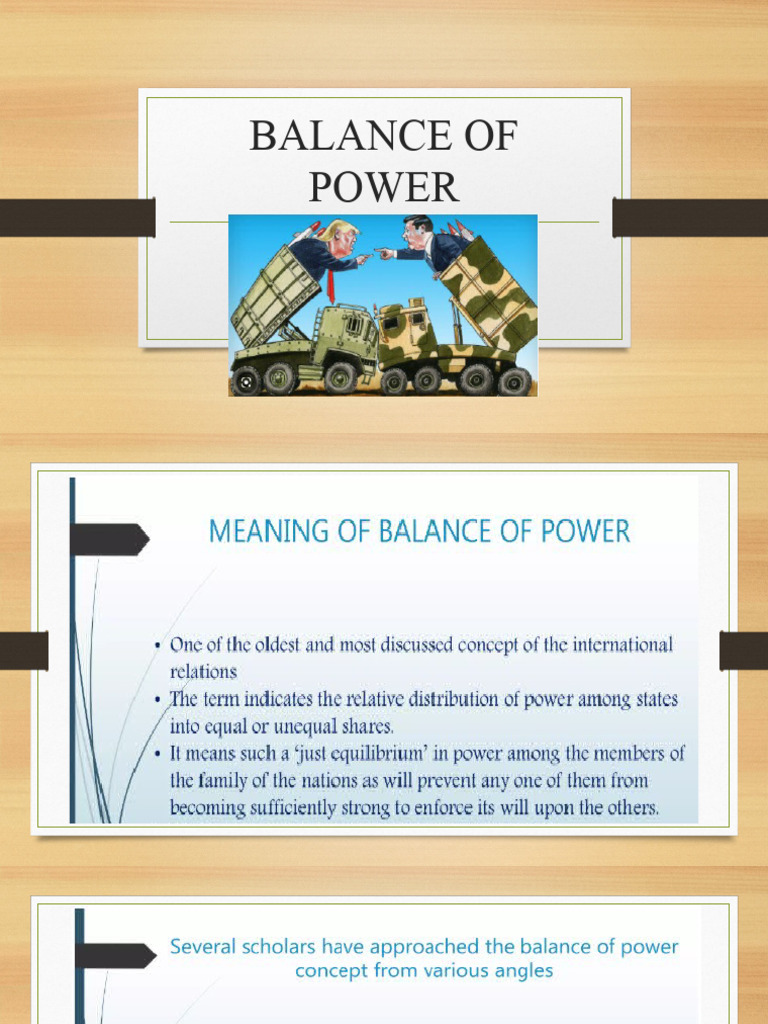 BALANCE OF POWER

MEANING OF BALANCE OF POWER

• One of the oldest and most discussed concept of the international relations
• The term indicates the relative distribution of power among states into equal or unequal shares.
• It means such a 'just equilibrium' in power among the members of the family of the nations as will prevent any one of them from becoming sufficiently strong to enforce its will upon the others.

Several scholars have approached the balance of power concept from various angles